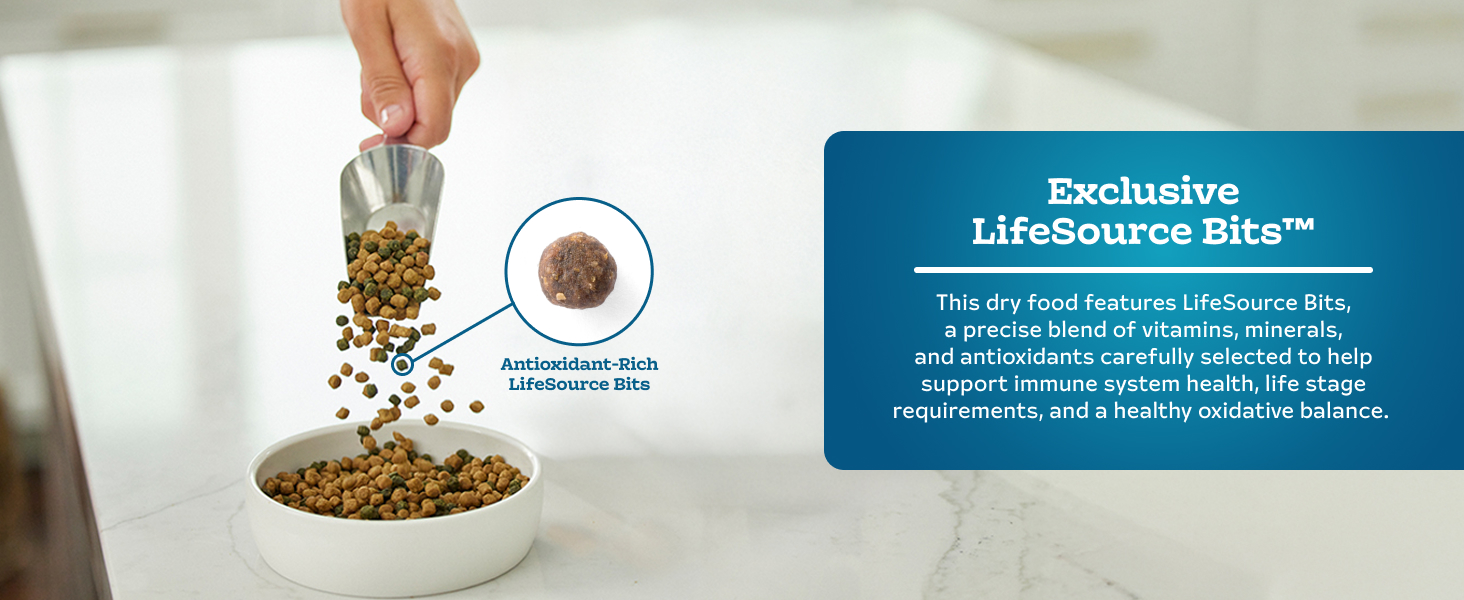 Antioxidant-Rich LifeSource Bits

Exclusive LifeSource Bits™

This dry food features LifeSource Bits, a precise blend of vitamins, minerals, and antioxidants carefully selected to help support immune system health, life stage requirements, and a healthy oxidative balance.